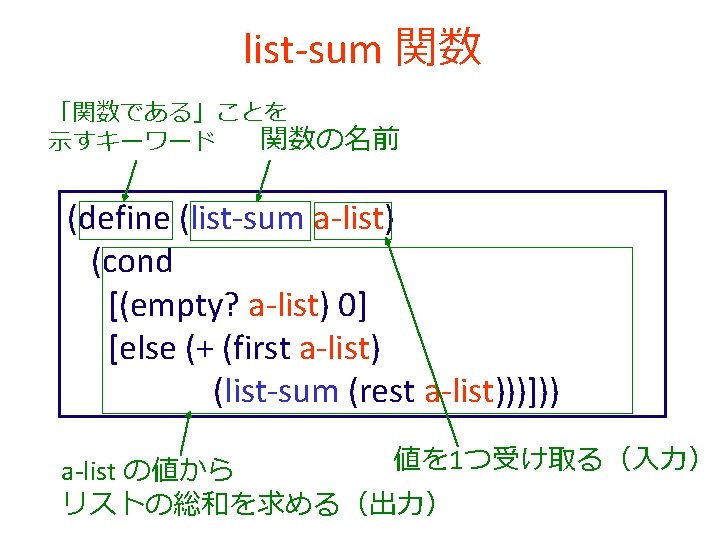 list-sum 関数

「関数である」ことを示すキーワード

関数の名前

(define (list-sum a-list)
  (cond
    [(empty? a-list) 0]
    [else (+ (first a-list)
            (list-sum (rest a-list)))]))

a-list の値から
リストの総和を求める（出力）

値を1つ受け取る（入力）